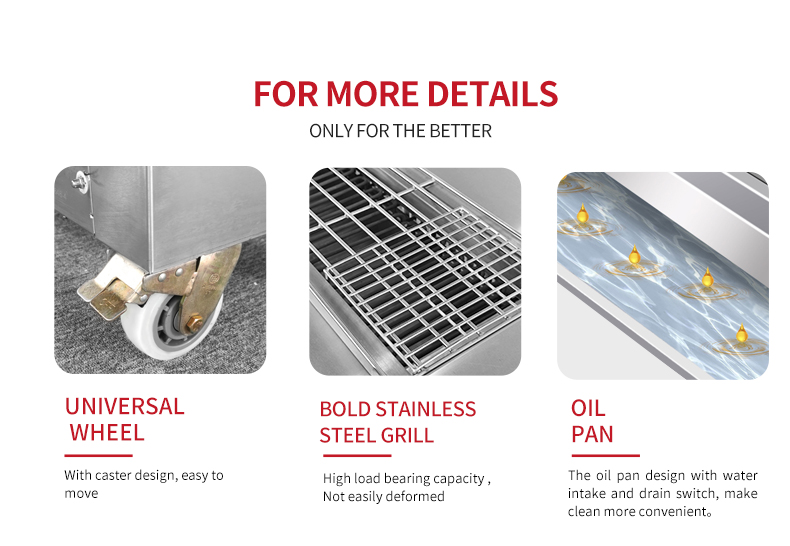 FOR MORE DETAILS
ONLY FOR THE BETTER

UNIVERSAL WHEEL

With caster design, easy to move

BOLD STAINLESS STEEL GRILL

High load bearing capacity , Not easily deformed

OIL PAN

The oil pan design with water intake and drain switch, make clean more convenient。